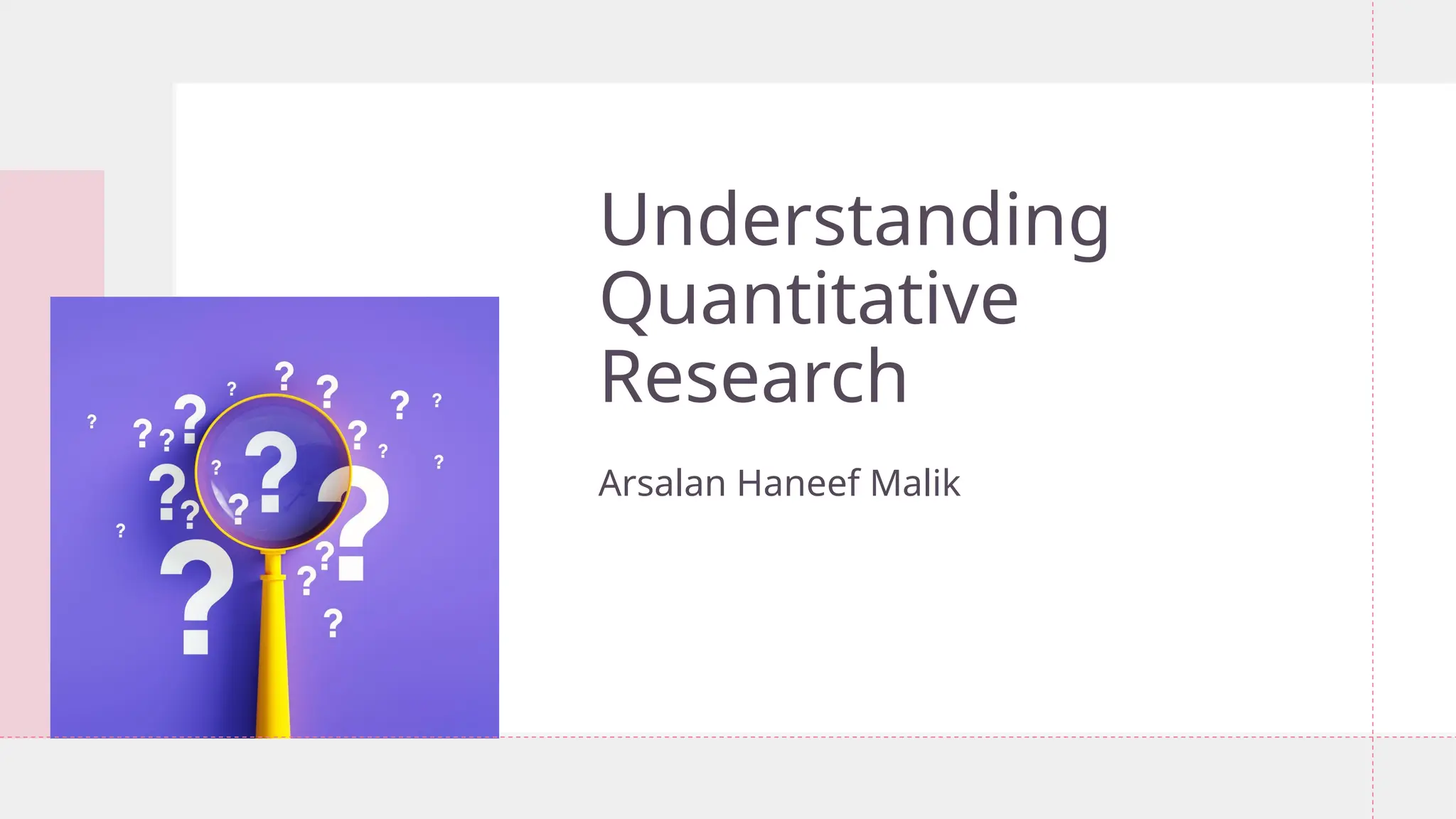 Understanding Quantitative Research

Arsalan Haneef Malik